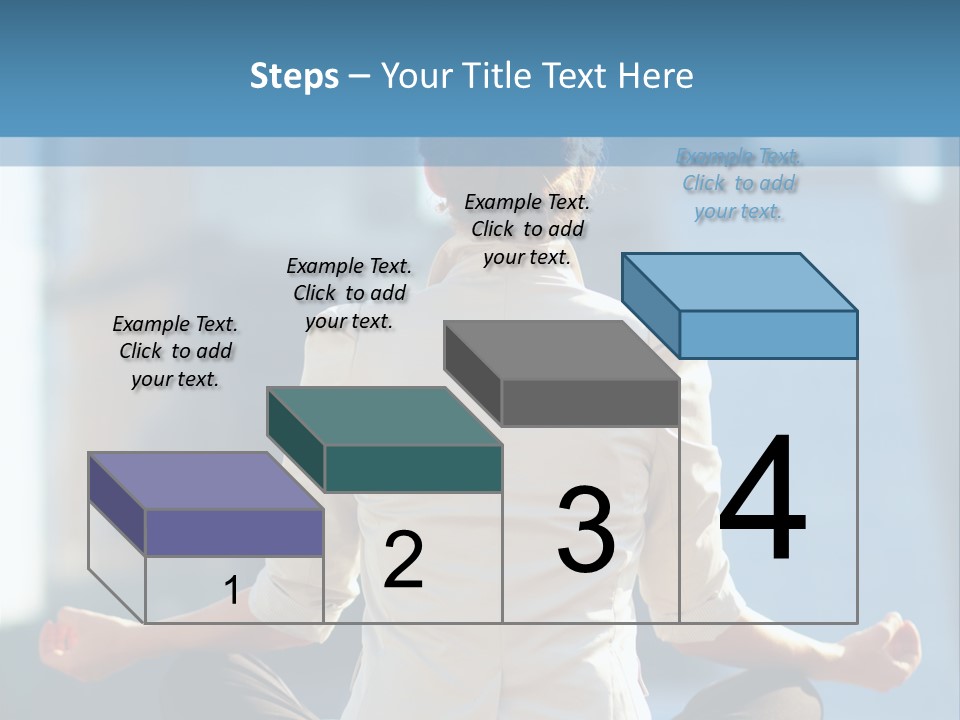 Steps – Your Title Text Here

Example Text. Click to add your text.

Example Text. Click to add your text.

Example Text. Click to add your text.

Example Text. Click to add your text.

1

2

3

4